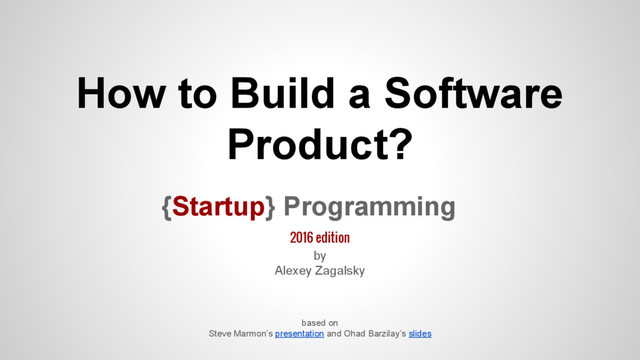 How to Build a Software Product?

{Startup} Programming

2016 edition

by

Alexey Zagalsky

based on

Steve Marmon's presentation and Ohad Barzilay's slides